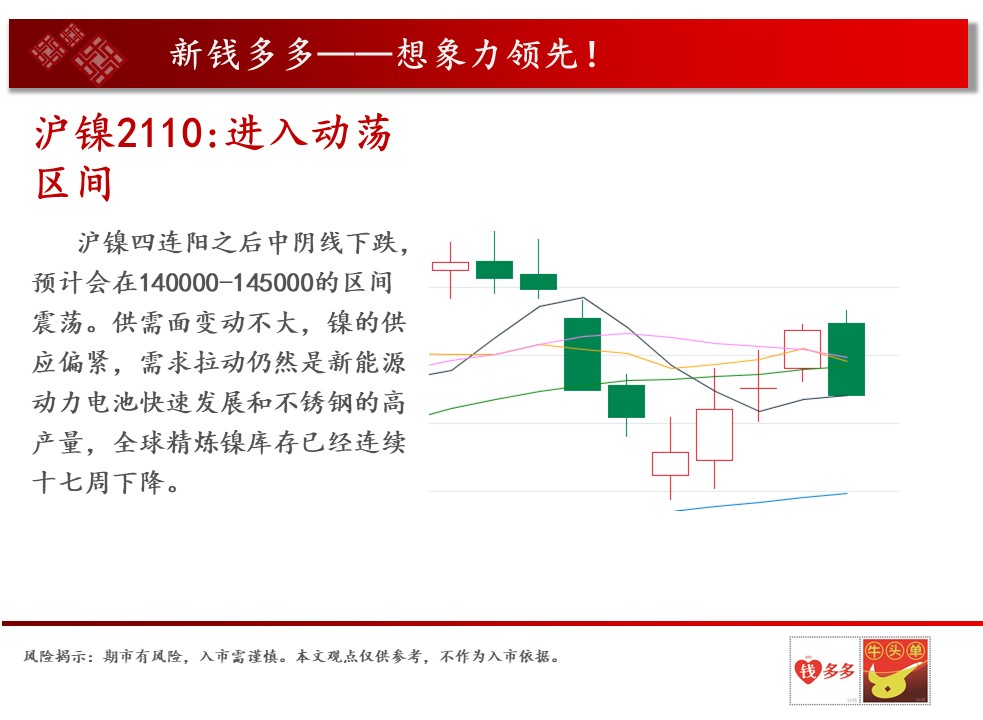 新钱多多——想象力领先！

沪镍2110:进入动荡区间

沪镍四连阳之后中阴线下跌，预计会在140000-145000的区间震荡。供需面变动不大，镍的供应偏紧，需求拉动仍然是新能源动力电池快速发展和不锈钢的高产量，全球精炼镍库存已经连续十七周下降。

风险揭示：期市有风险，入市需谨慎。本文观点仅供参考，不作为入市依据。

钱多多

牛头单